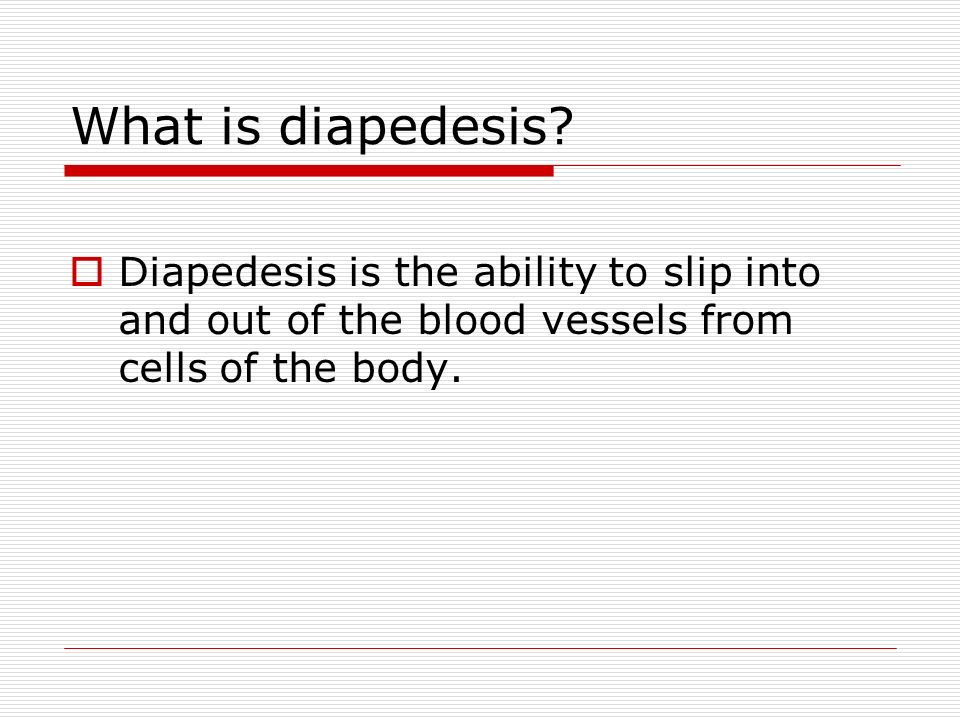 What is diapedesis?

Diapedesis is the ability to slip into and out of the blood vessels from cells of the body.